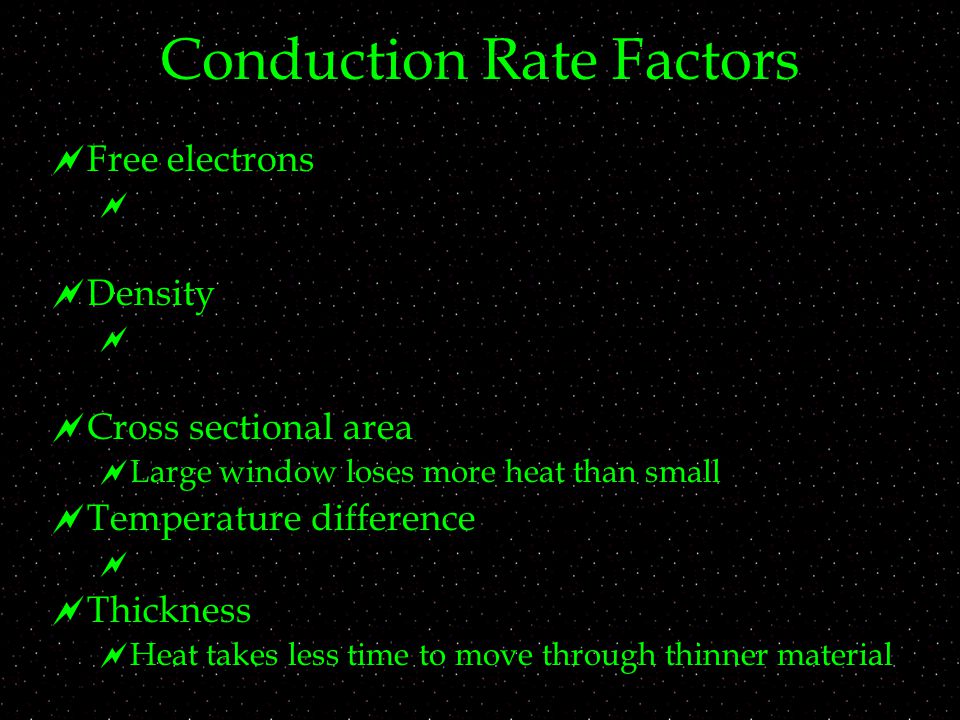 Conduction Rate Factors

Free electrons

Density

Cross sectional area
Large window loses more heat than small

Temperature difference

Thickness
Heat takes less time to move through thinner material